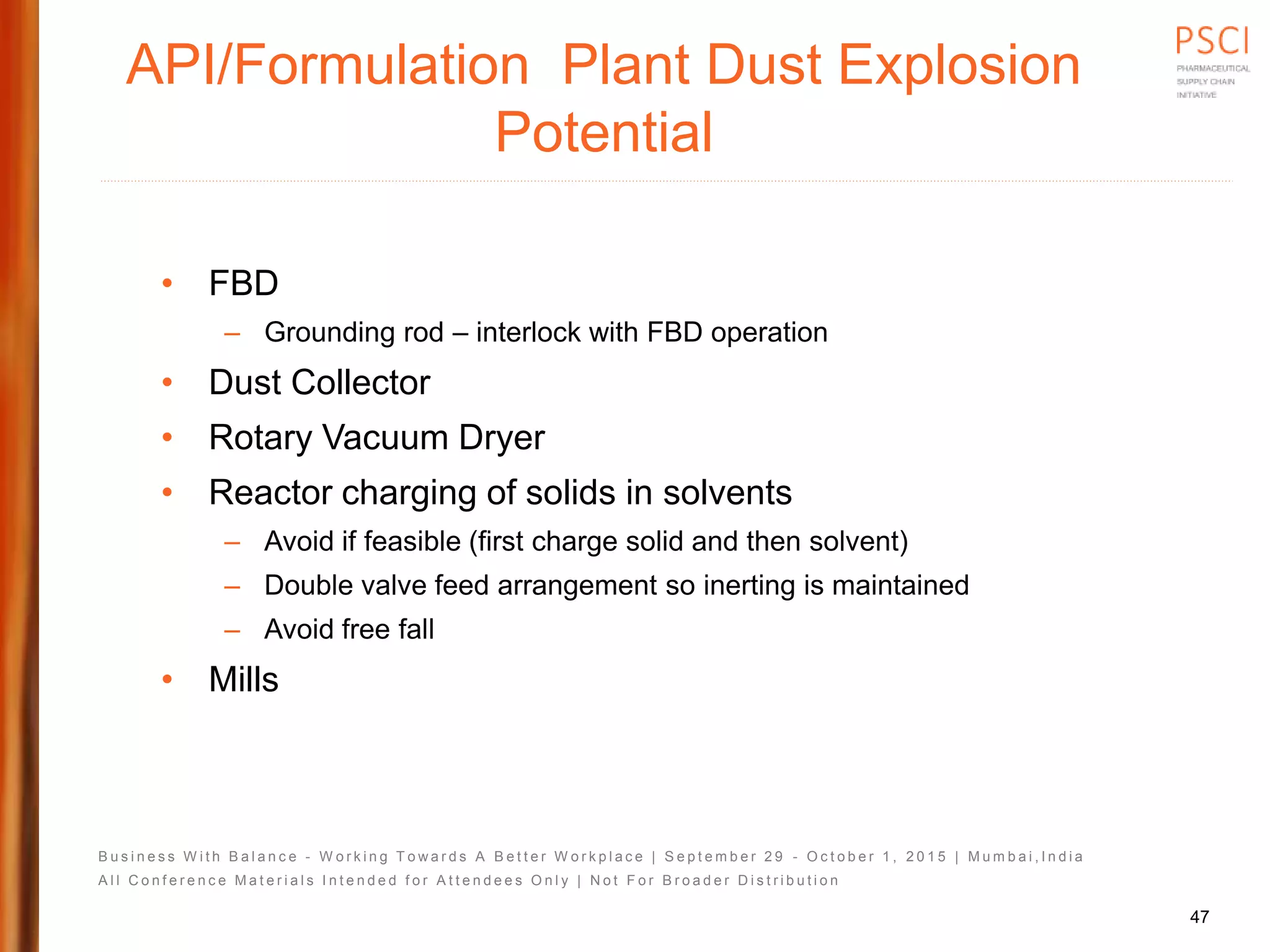 API/Formulation Plant Dust Explosion Potential

PSCI
PHARMACEUTICAL SUPPLY CHAIN INITIATIVE

• FBD
– Grounding rod – interlock with FBD operation
• Dust Collector
• Rotary Vacuum Dryer
• Reactor charging of solids in solvents
– Avoid if feasible (first charge solid and then solvent)
– Double valve feed arrangement so inerting is maintained
– Avoid free fall
• Mills

Business With Balance - Working Towards A Better Workplace | September 29 - October 1, 2015 | Mumbai,India
All Conference Materials Intended for Attendees Only | Not For Broader Distribution

47